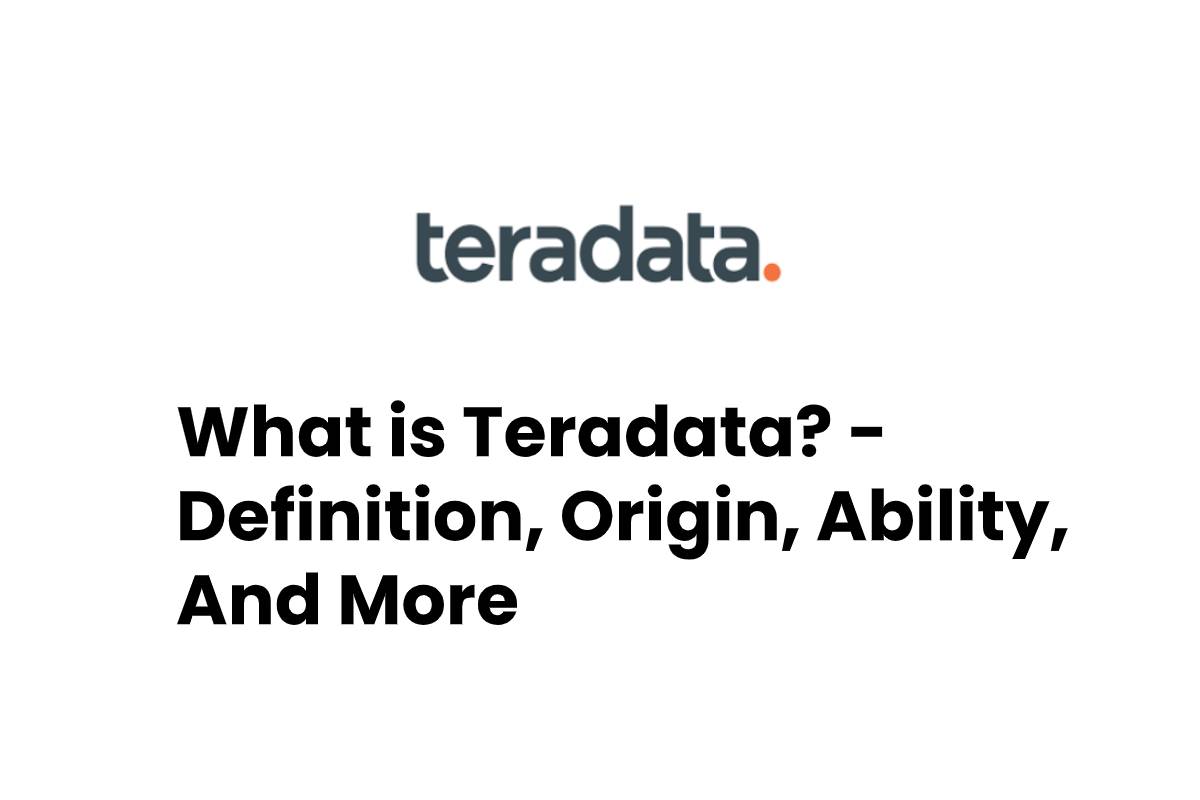 teradata.

What is Teradata? - Definition, Origin, Ability, And More